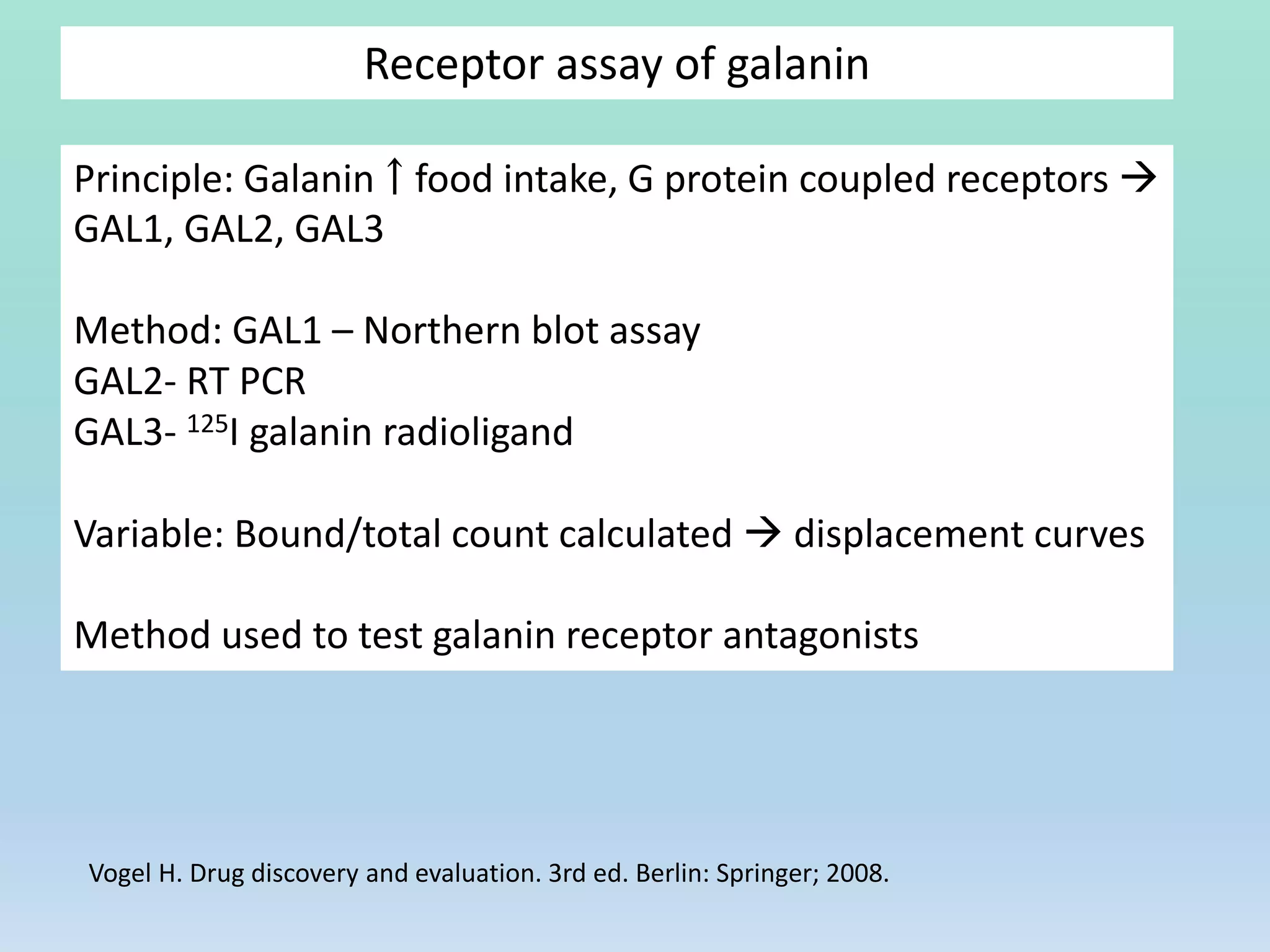 Receptor assay of galanin

Principle: Galanin ↑ food intake, G protein coupled receptors → GAL1, GAL2, GAL3

Method: GAL1 – Northern blot assay
GAL2- RT PCR
GAL3- $^{125}$I galanin radioligand

Variable: Bound/total count calculated → displacement curves

Method used to test galanin receptor antagonists

Vogel H. Drug discovery and evaluation. 3rd ed. Berlin: Springer; 2008.